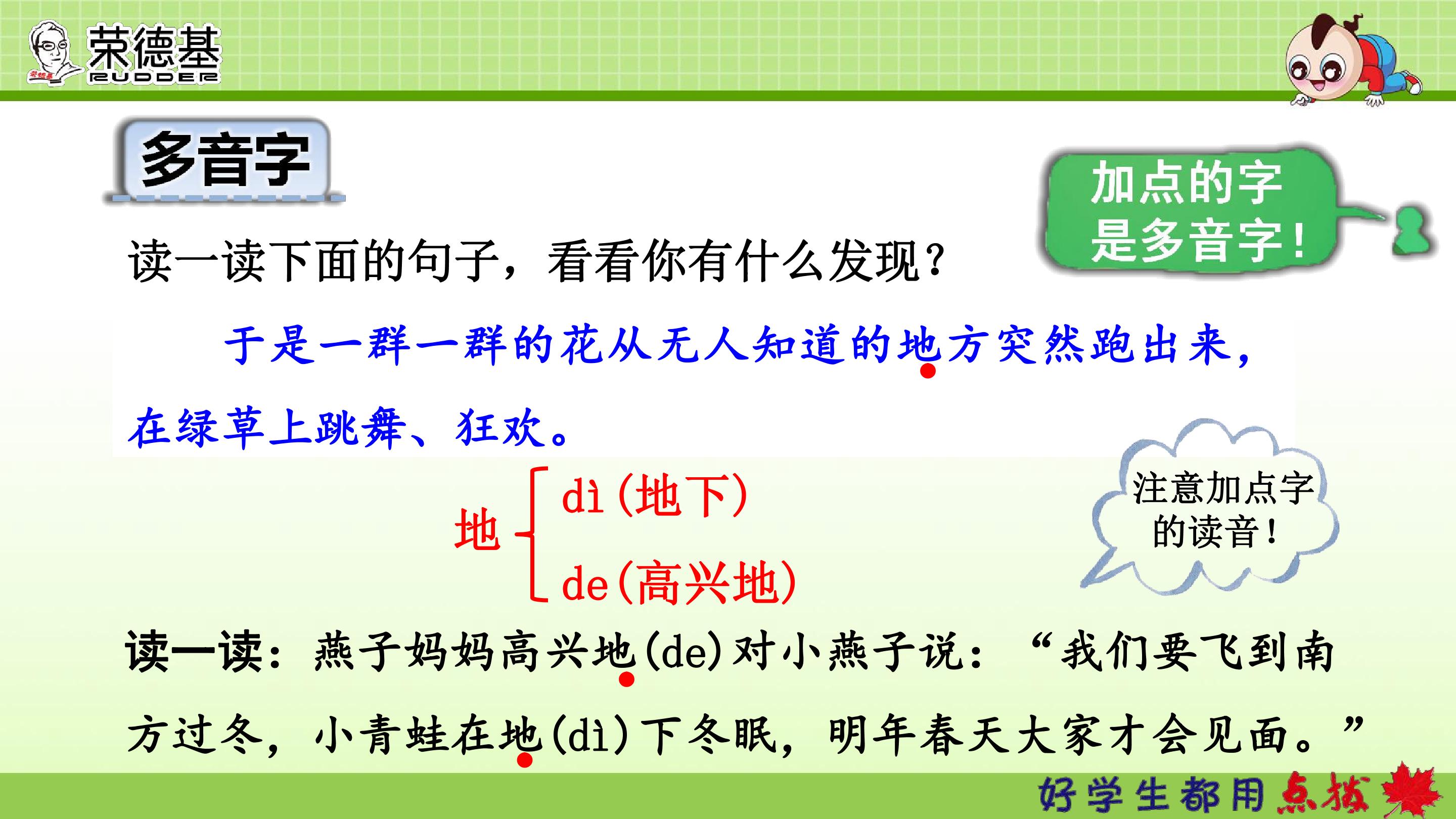 荣德基
RUDDER

多音字

加点的字是多音字！

读一读下面的句子，看看你有什么发现？

于是一群一群的花从无人知道的地方突然跑出来，在绿草上跳舞、狂欢。

地
dì（地下）
de（高兴地）

注意加点字的读音！

读一读：燕子妈妈高兴地(de)对小燕子说：“我们要飞到南方过冬，小青蛙在地(dì)下冬眠，明年春天大家才会见面。”

好学生都用点拨